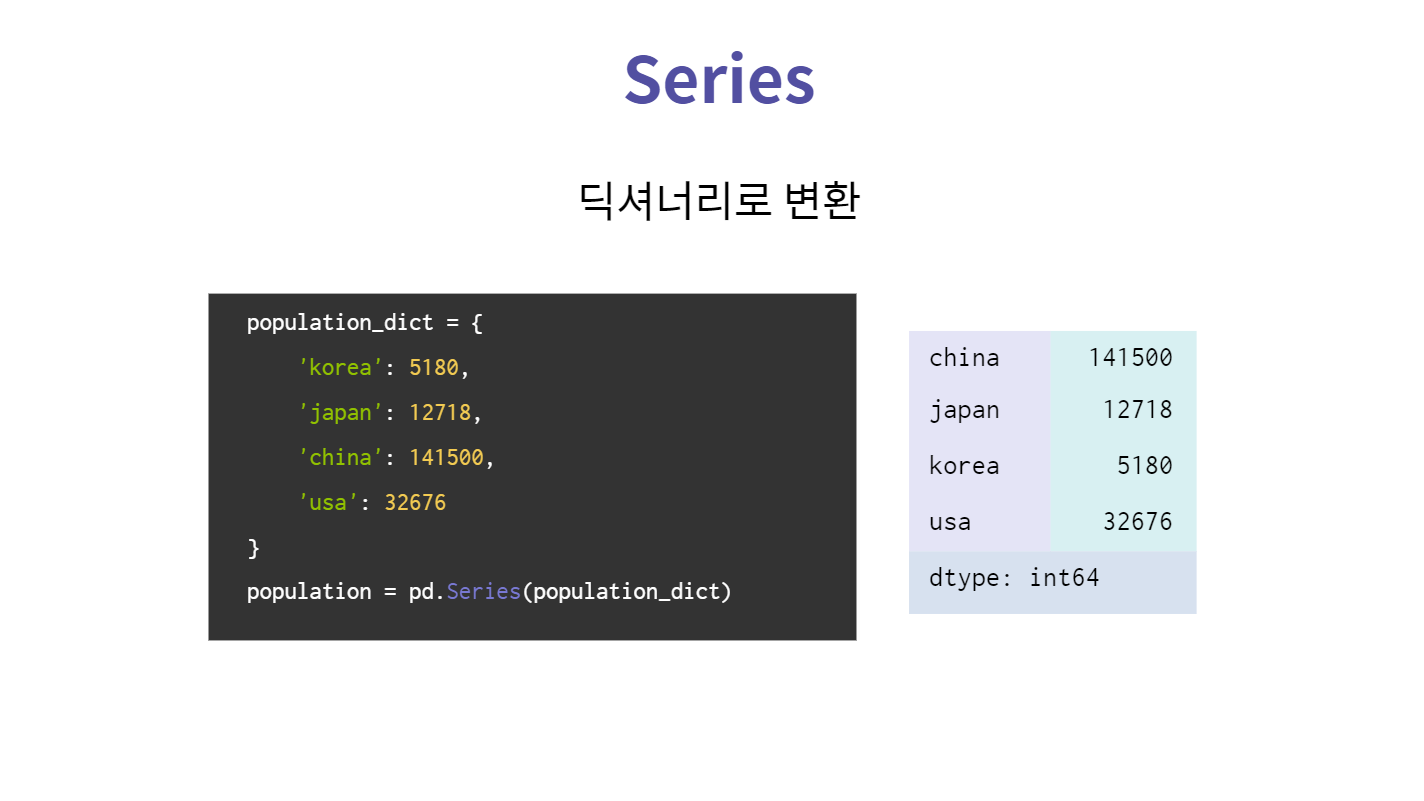 Series

딕셔너리로 변환

population_dict = {
    'korea': 5180,
    'japan': 12718,
    'china': 141500,
    'usa': 32676
}
population = pd.Series(population_dict)

| china | 141500 |
|---|---|
| japan | 12718 |
| korea | 5180 |
| usa | 32676 |

dtype: int64